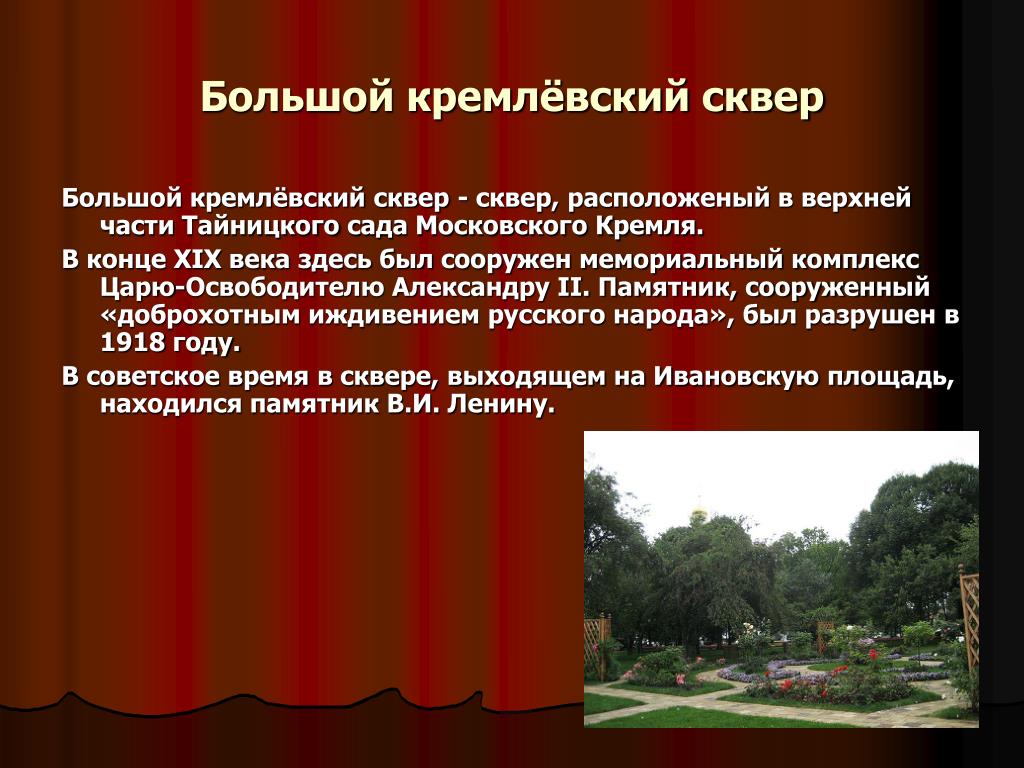 Большой кремлёвский сквер

Большой кремлёвский сквер - сквер, расположеный в верхней части Тайницкого сада Московского Кремля.

В конце XIX века здесь был сооружен мемориальный комплекс Царю-Освободителю Александру II. Памятник, сооруженный «доброхотным иждивением русского народа», был разрушен в 1918 году.

В советское время в сквере, выходящем на Ивановскую площадь, находился памятник В.И. Ленину.